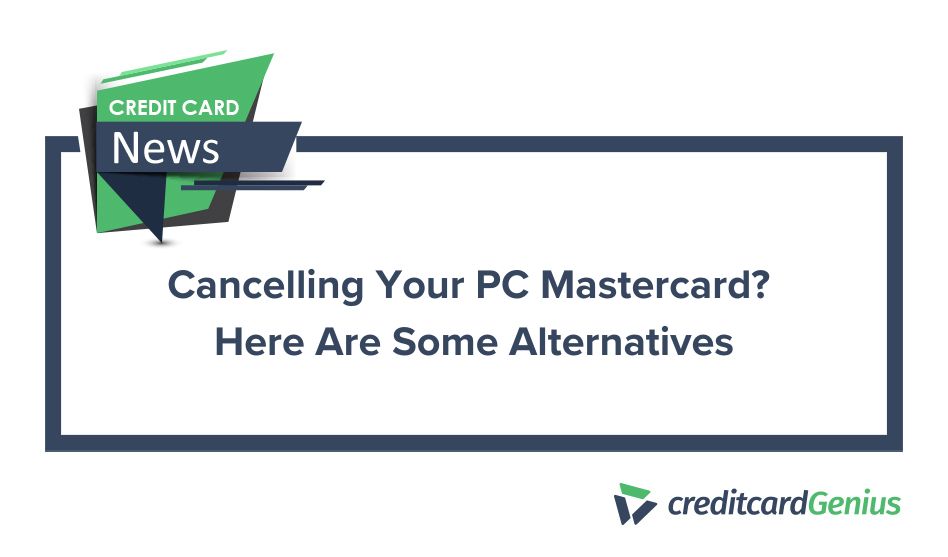 CREDIT CARD
News

Cancelling Your PC Mastercard? Here Are Some Alternatives

creditcardGenius